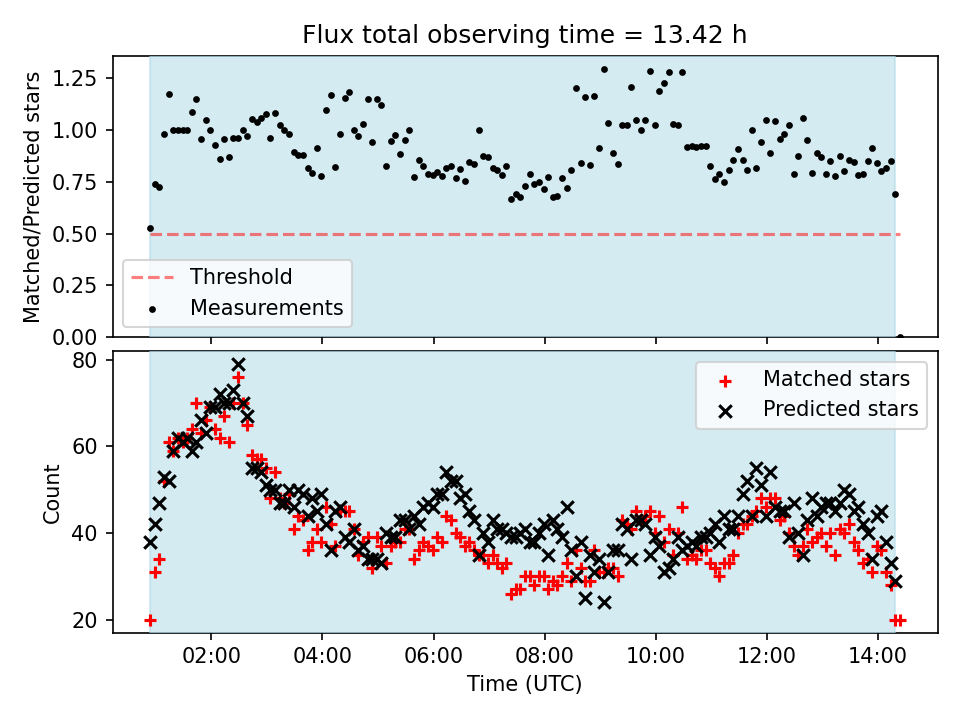 Flux total observing time = 13.42 h

Matched/Predicted stars

1.25
1.00
0.75
0.50
0.25
0.00

Threshold
Measurements

Count

80
60
40
20

Matched stars
Predicted stars

02:00
04:00
06:00
08:00
10:00
12:00
14:00

Time (UTC)